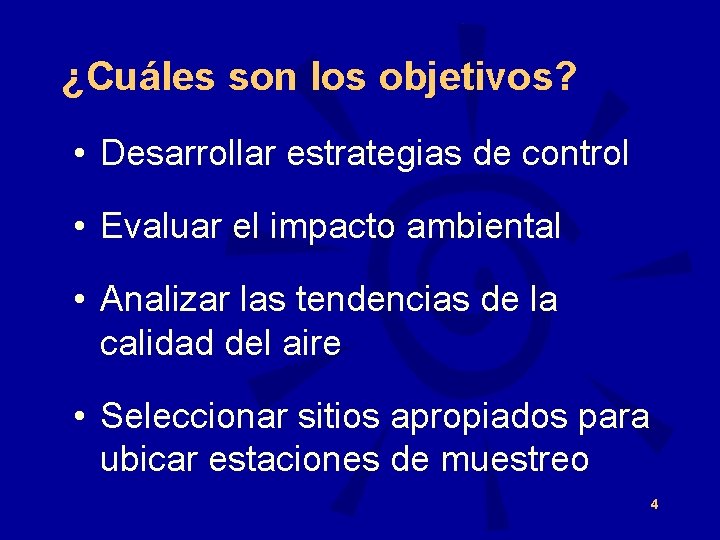 ¿Cuáles son los objetivos?

• Desarrollar estrategias de control

• Evaluar el impacto ambiental

• Analizar las tendencias de la calidad del aire

• Seleccionar sitios apropiados para ubicar estaciones de muestreo

4